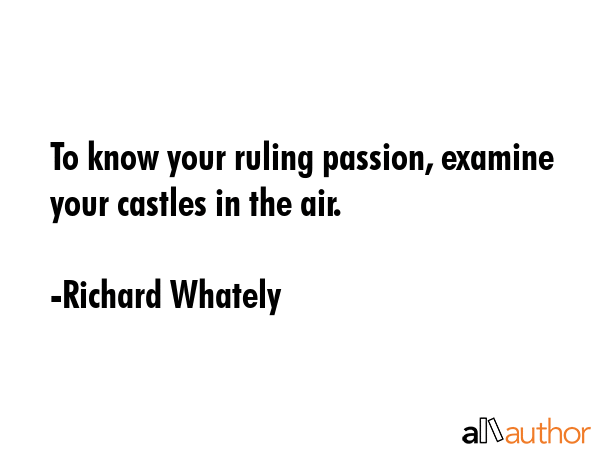 To know your ruling passion, examine your castles in the air.

-Richard Whately

allauthor